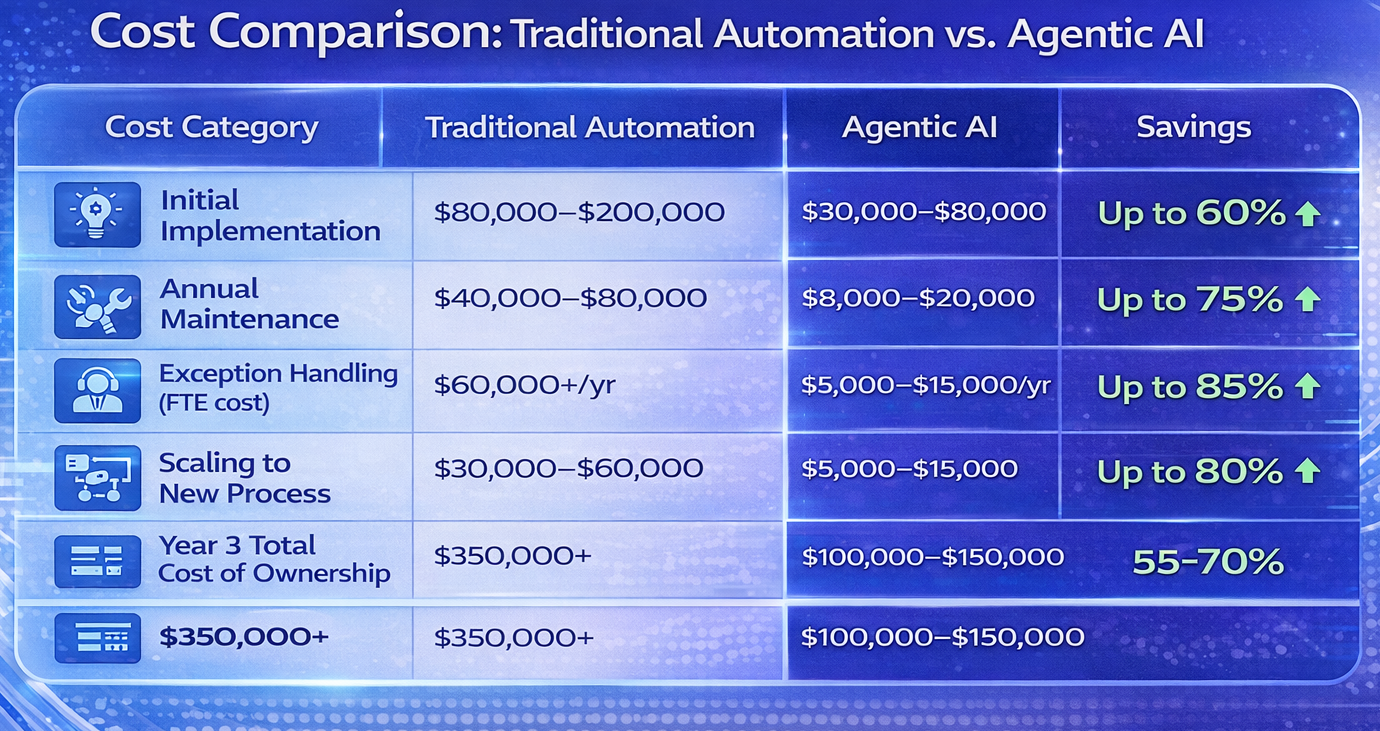 Cost Comparison: Traditional Automation vs. Agentic AI

| Cost Category | Traditional Automation | Agentic AI | Savings |
|---|---|---|---|
| Initial Implementation | \$80,000–\$200,000 | \$30,000–\$80,000 | Up to 60% |
| Annual Maintenance | \$40,000–\$80,000 | \$8,000–\$20,000 | Up to 75% |
| Exception Handling (FTE cost) | \$60,000+/yr | \$5,000–\$15,000/yr | Up to 85% |
| Scaling to New Process | \$30,000–\$60,000 | \$5,000–\$15,000 | Up to 80% |
| Year 3 Total Cost of Ownership | \$350,000+ | \$100,000–\$150,000 | 55-70% |
| \$350,000+ | \$350,000+ | \$100,000–\$150,000 | |